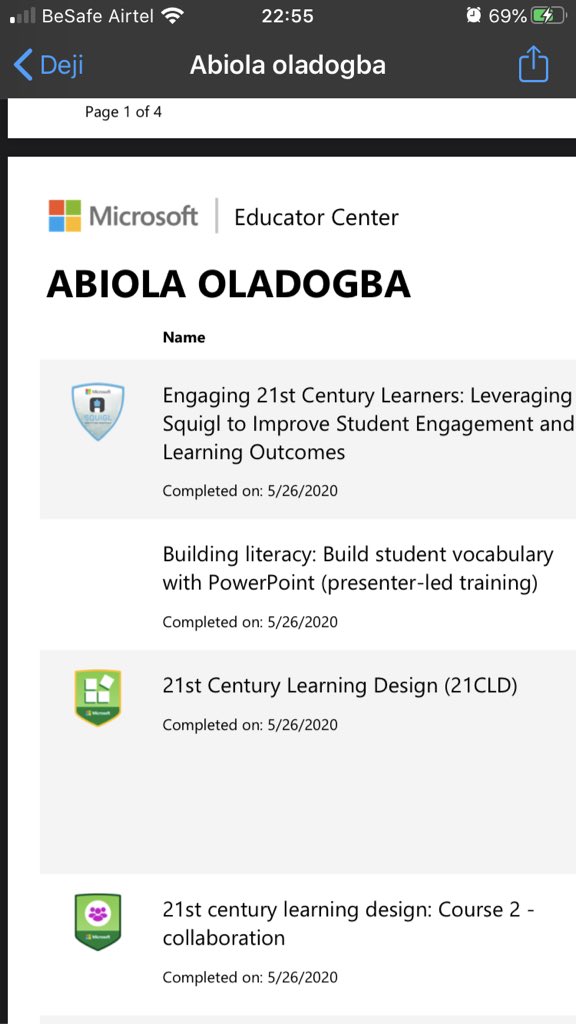 BeSafe Airtel 22:55 69%

Deji Abiola oladogba

Page 1 of 4

Microsoft | Educator Center

ABIOLA OLADOGBA

Name

Microsoft SQUIGL

Engaging 21st Century Learners: Leveraging Squigl to Improve Student Engagement and Learning Outcomes

Completed on: 5/26/2020

Building literacy: Build student vocabulary with PowerPoint (presenter-led training)

Completed on: 5/26/2020

Microsoft

21st Century Learning Design (21CLD)

Completed on: 5/26/2020

Microsoft

21st century learning design: Course 2 - collaboration

Completed on: 5/26/2020